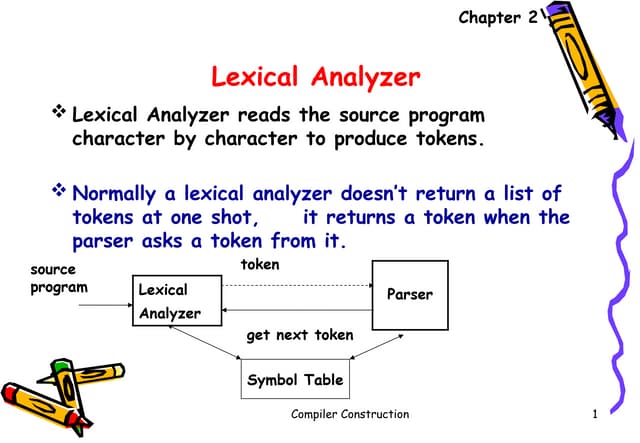 Chapter 2

Lexical Analyzer

❖ Lexical Analyzer reads the source program character by character to produce tokens.

❖ Normally a lexical analyzer doesn't return a list of tokens at one shot, it returns a token when the parser asks a token from it.

source program

Lexical Analyzer

token

Parser

get next token

Symbol Table

Compiler Construction

1